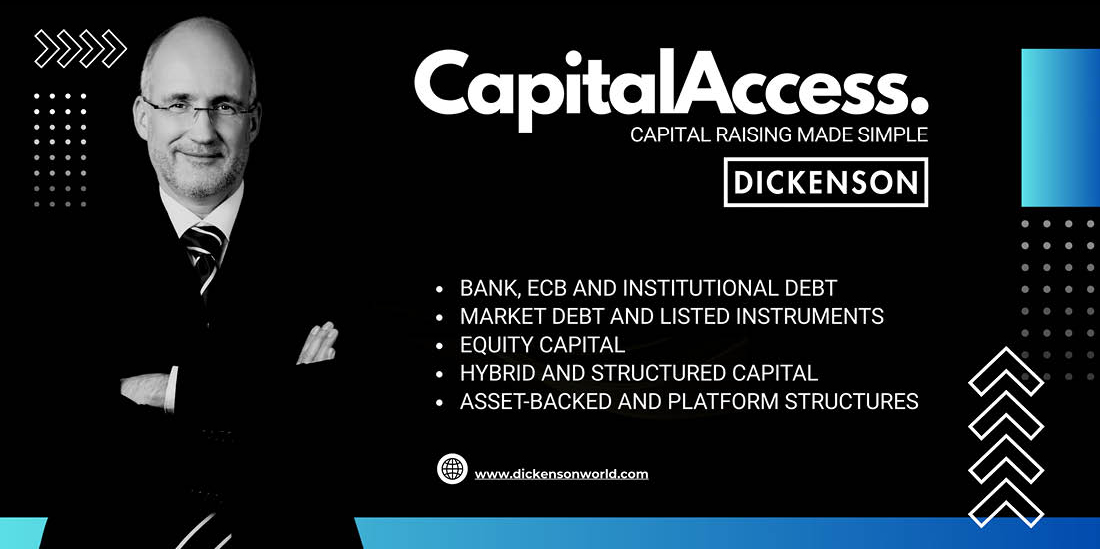 CapitalAccess.
CAPITAL RAISING MADE SIMPLE
DICKENSON

- BANK, ECB AND INSTITUTIONAL DEBT
- MARKET DEBT AND LISTED INSTRUMENTS
- EQUITY CAPITAL
- HYBRID AND STRUCTURED CAPITAL
- ASSET-BACKED AND PLATFORM STRUCTURES

www.dickensonworld.com